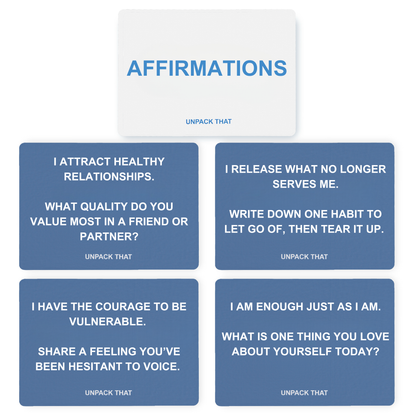 AFFIRMATIONS

UNPACK THAT

I ATTRACT HEALTHY RELATIONSHIPS.

WHAT QUALITY DO YOU VALUE MOST IN A FRIEND OR PARTNER?

UNPACK THAT

I RELEASE WHAT NO LONGER SERVES ME.

WRITE DOWN ONE HABIT TO LET GO OF, THEN TEAR IT UP.

UNPACK THAT

I HAVE THE COURAGE TO BE VULNERABLE.

SHARE A FEELING YOU'VE BEEN HESITANT TO VOICE.

UNPACK THAT

I AM ENOUGH JUST AS I AM.

WHAT IS ONE THING YOU LOVE ABOUT YOURSELF TODAY?

UNPACK THAT